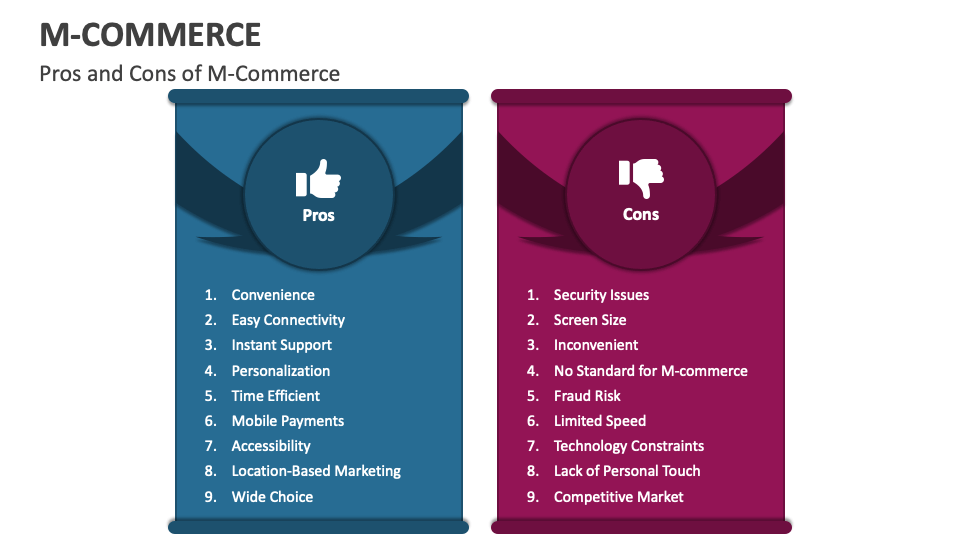 M-COMMERCE

Pros and Cons of M-Commerce

Pros

1. Convenience
2. Easy Connectivity
3. Instant Support
4. Personalization
5. Time Efficient
6. Mobile Payments
7. Accessibility
8. Location-Based Marketing
9. Wide Choice

Cons

1. Security Issues
2. Screen Size
3. Inconvenient
4. No Standard for M-commerce
5. Fraud Risk
6. Limited Speed
7. Technology Constraints
8. Lack of Personal Touch
9. Competitive Market